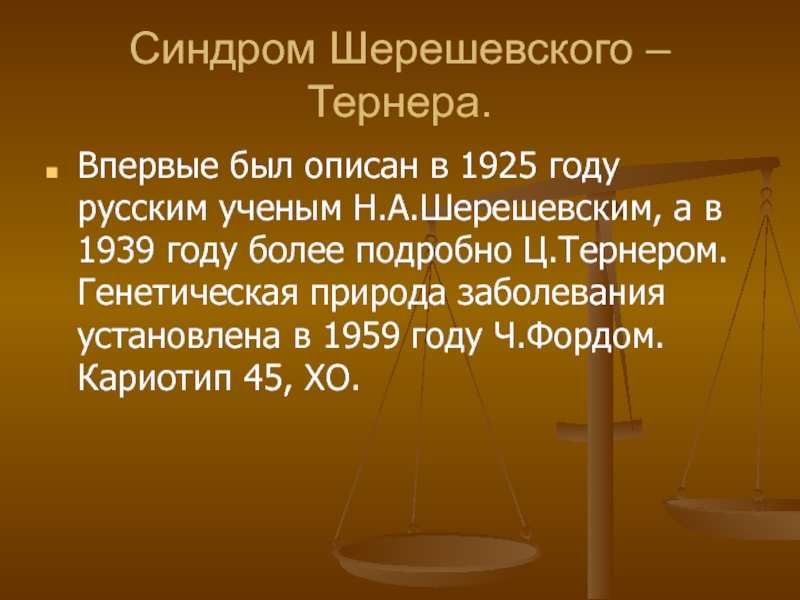 Синдром Шерешевского – Тернера.

Впервые был описан в 1925 году русским ученым Н.А.Шерешевским, а в 1939 году более подробно Ц.Тернером. Генетическая природа заболевания установлена в 1959 году Ч.Фордом. Кариотип 45, ХО.